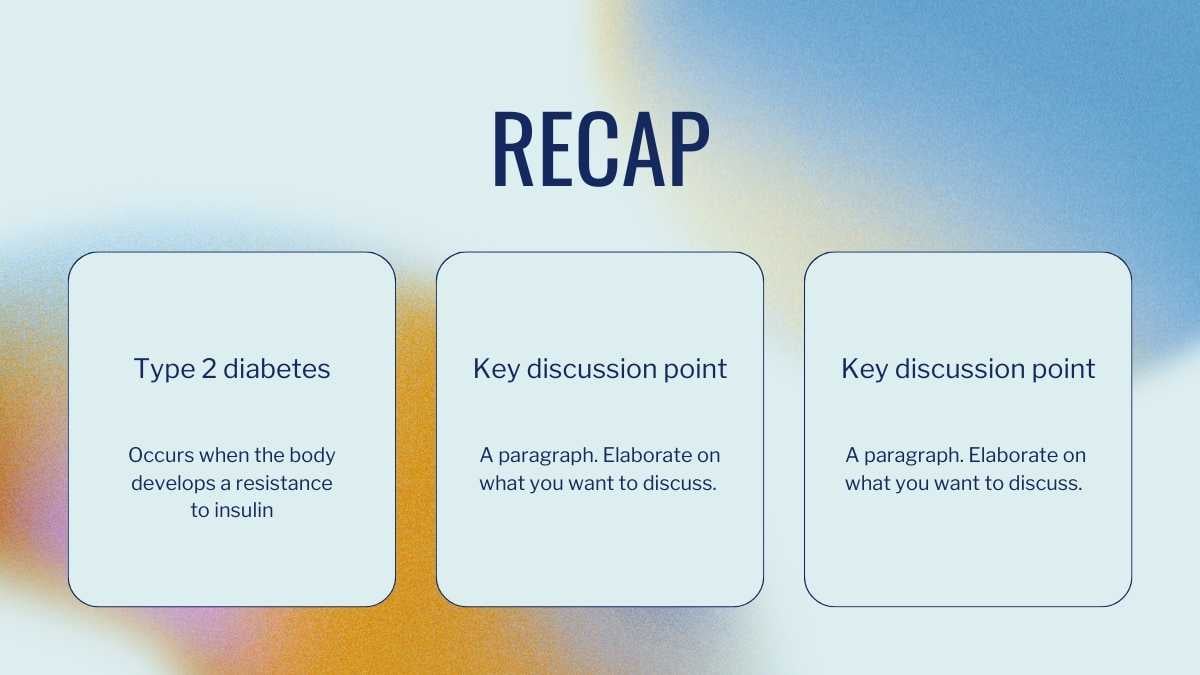 RECAP

Type 2 diabetes

Occurs when the body develops a resistance to insulin

Key discussion point

A paragraph. Elaborate on what you want to discuss.

Key discussion point

A paragraph. Elaborate on what you want to discuss.